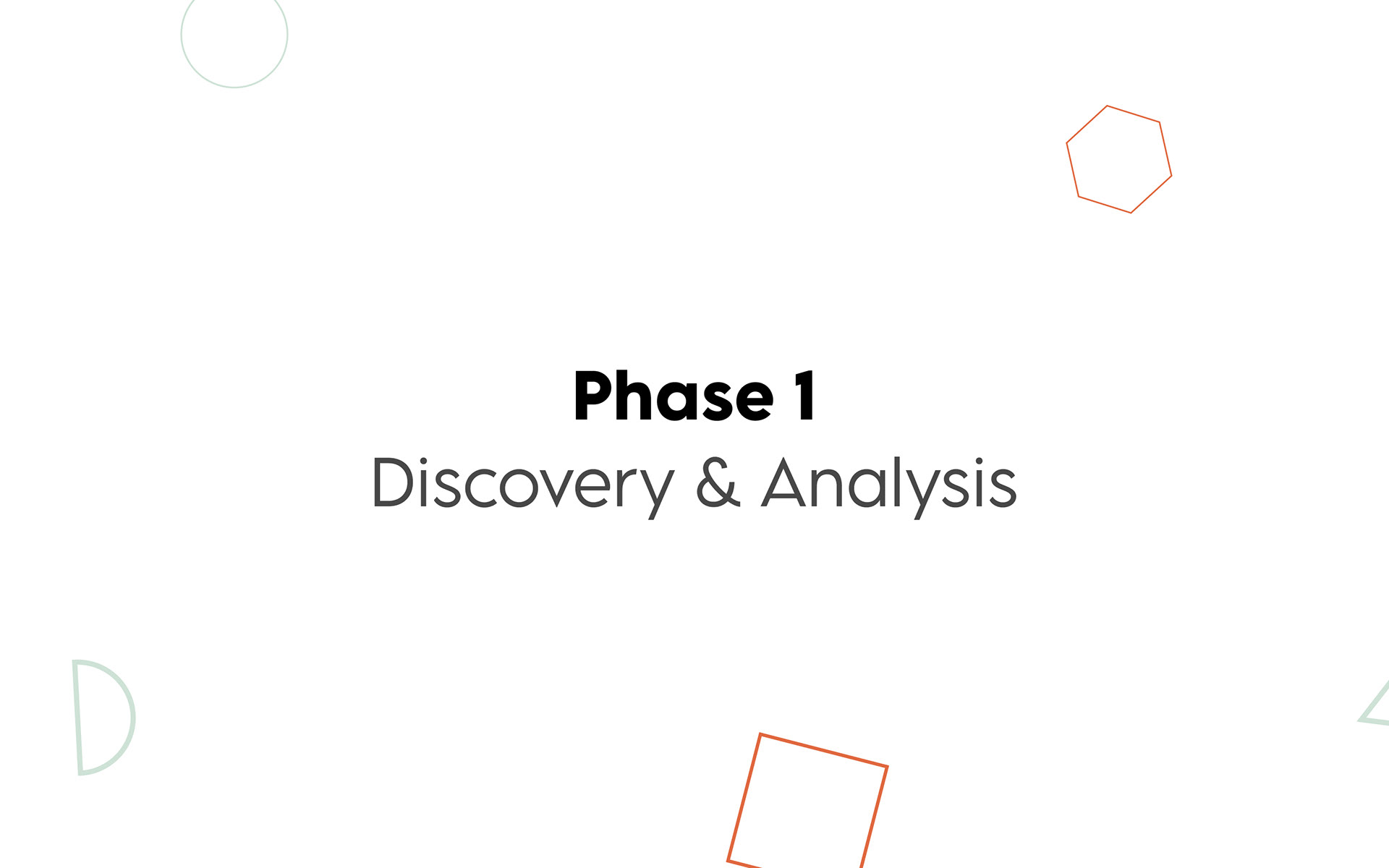 Phase 1
Discovery & Analysis